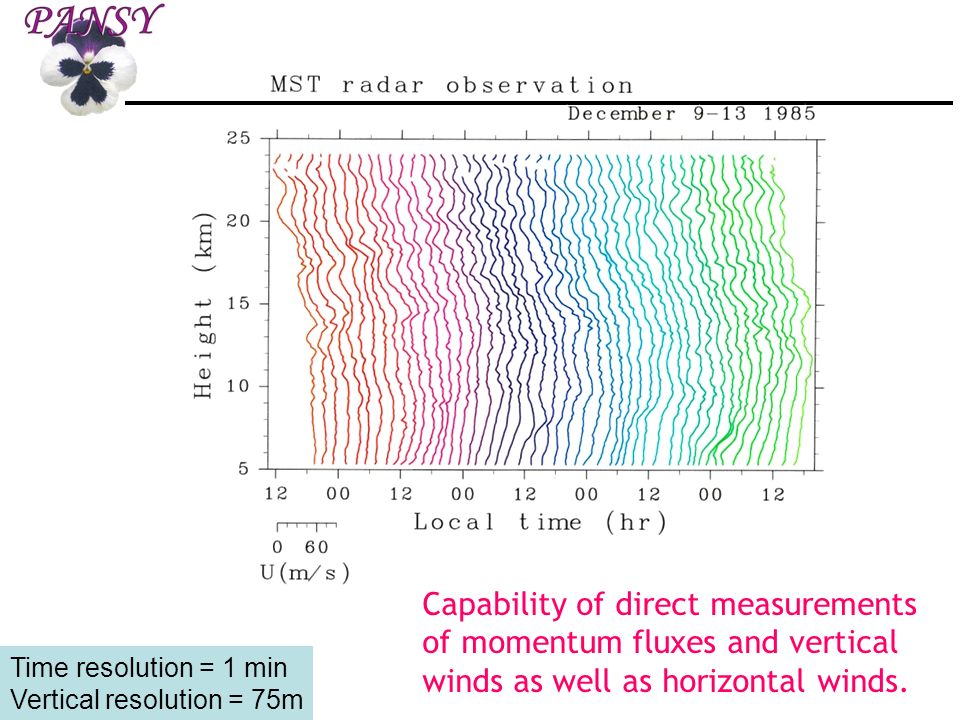 PANSY

MST radar observation

December 9-13 1985

Height (km)

25
20
15
10
5

12 00 12 00 12 00 12 00 12

Local time (hr)

0 60
U(m/s)

Capability of direct measurements of momentum fluxes and vertical winds as well as horizontal winds.

Time resolution = 1 min
Vertical resolution = 75m